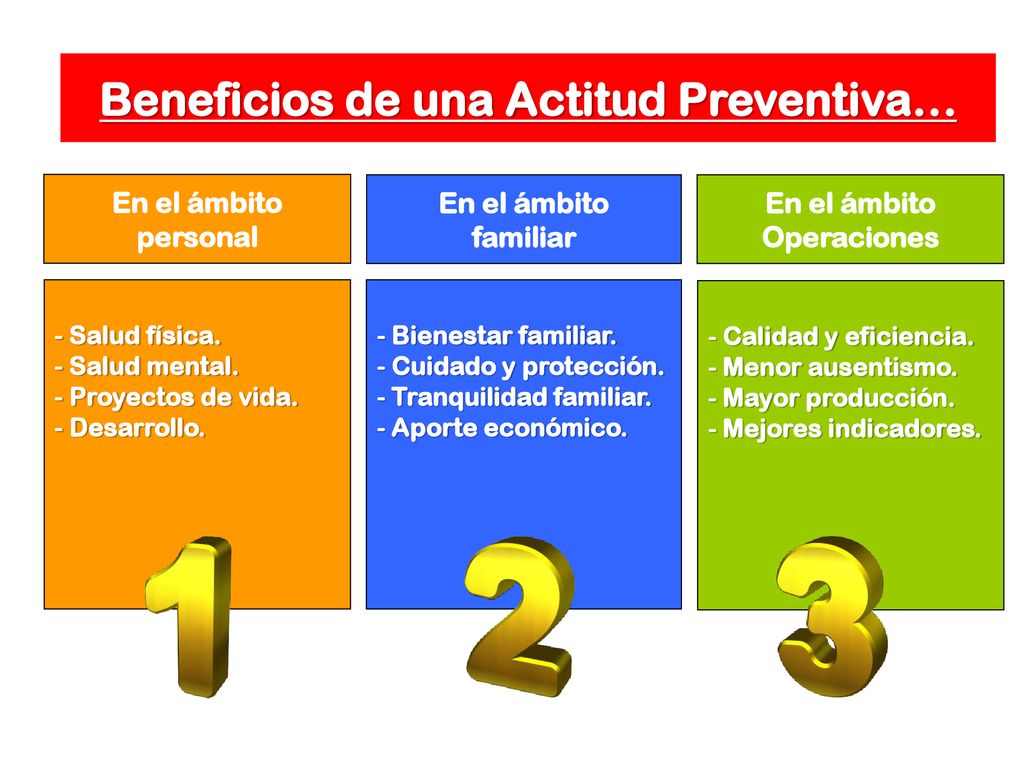 Beneficios de una Actitud Preventiva…

En el ámbito personal

- Salud física.
- Salud mental.
- Proyectos de vida.
- Desarrollo.

1

En el ámbito familiar

- Bienestar familiar.
- Cuidado y protección.
- Tranquilidad familiar.
- Aporte económico.

2

En el ámbito Operaciones

- Calidad y eficiencia.
- Menor ausentismo.
- Mayor producción.
- Mejores indicadores.

3